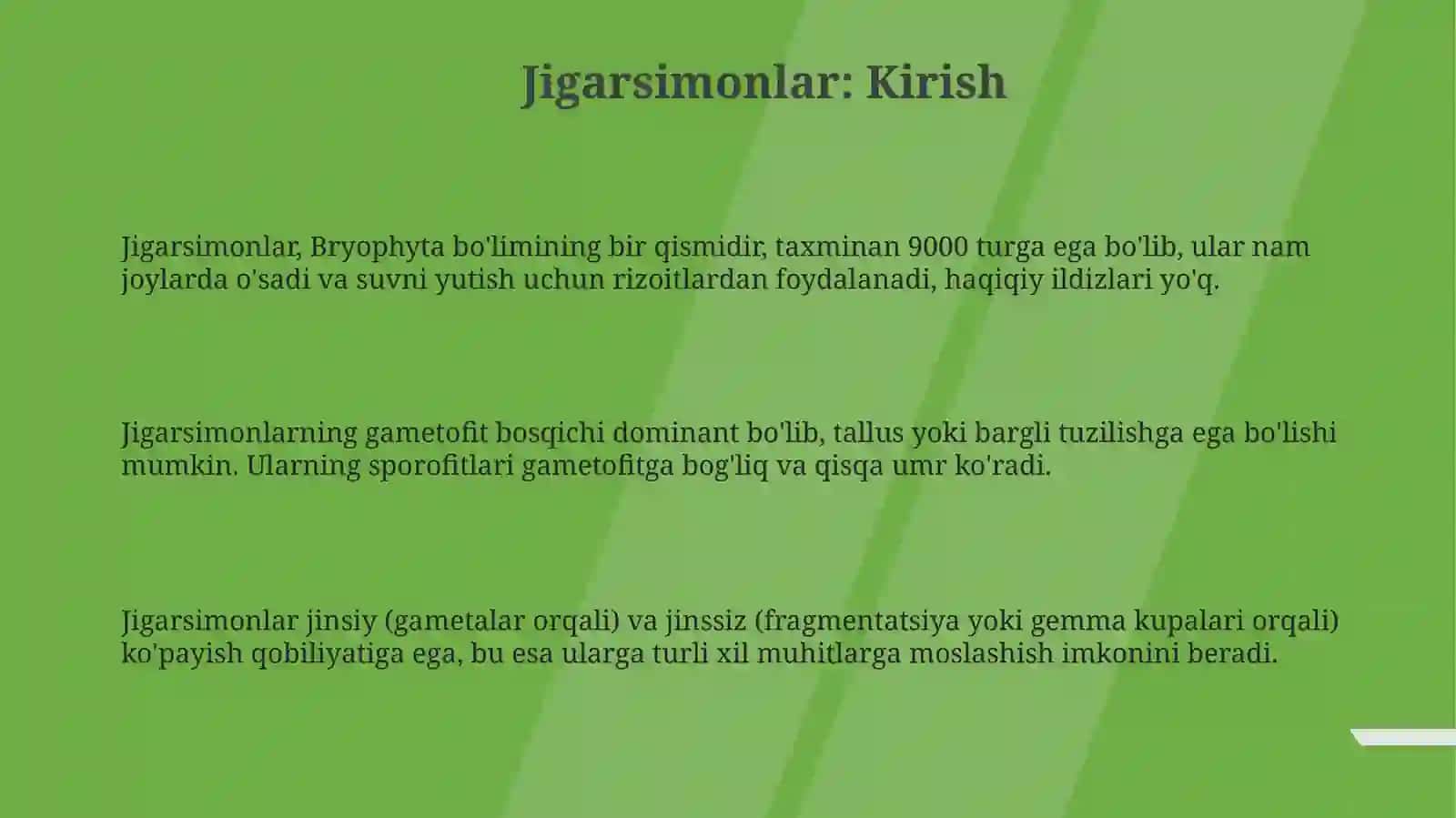 Jigarsimonlar: Kirish

Jigarsimonlar, Bryophyta bo'limining bir qismidir, taxminan 9000 turga ega bo'lib, ular nam joylarda o'sadi va suvni yutish uchun rizoitlardan foydalanadi, haqiqiy ildizlari yo'q.

Jigarsimonlarning gametofit bosqichi dominant bo'lib, tallus yoki bargli tuzilishga ega bo'lishi mumkin. Ularning sporofitlari gametofitga bog'liq va qisqa umr ko'radi.

Jigarsimonlar jinsiy (gametalar orqali) va jinssiz (fragmentatsiya yoki gemma kupalari orqali) ko'payish qobiliyatiga ega, bu esa ularga turli xil muhitlarga moslashish imkonini beradi.